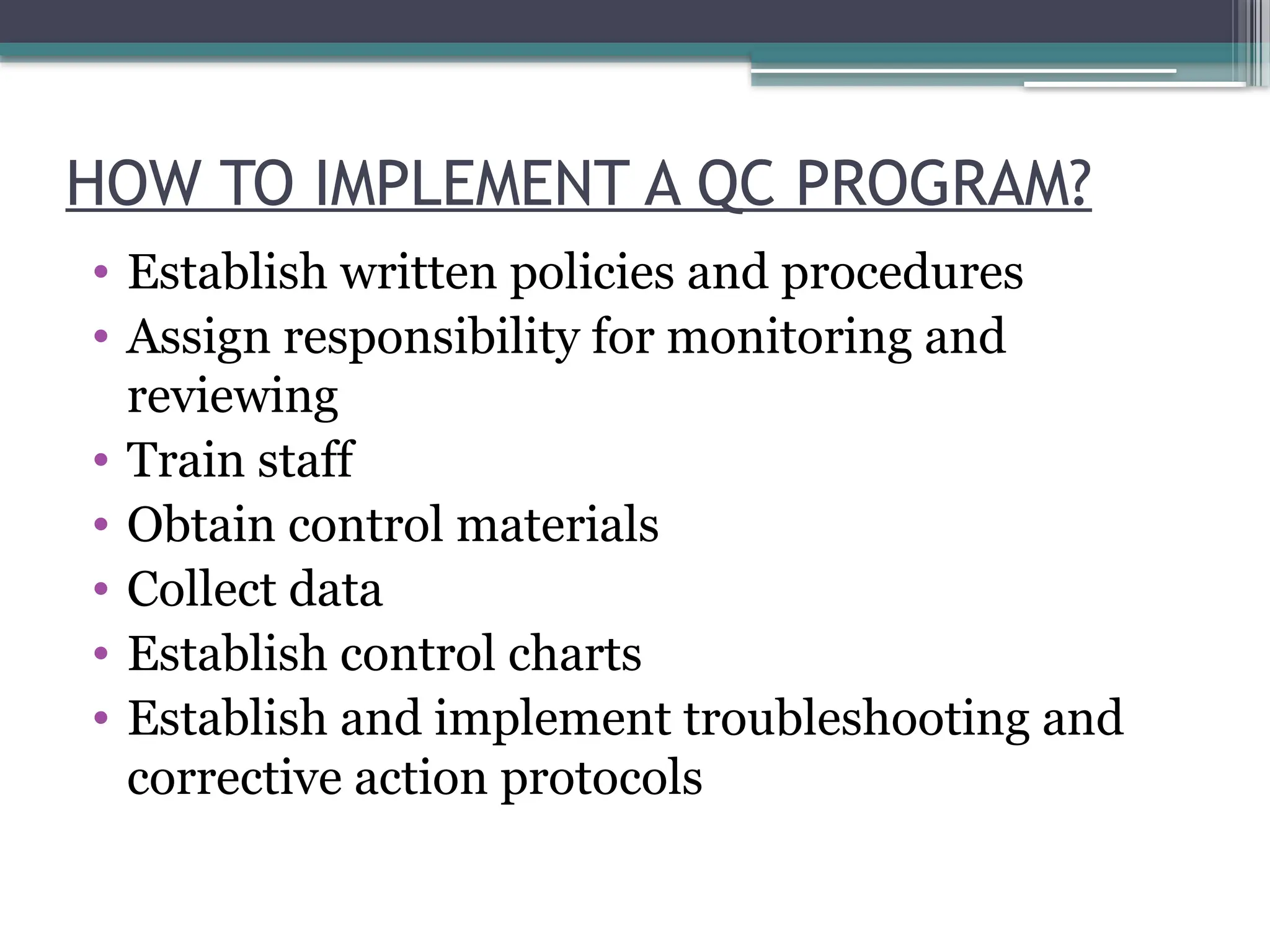 HOW TO IMPLEMENT A QC PROGRAM?

• Establish written policies and procedures
• Assign responsibility for monitoring and reviewing
• Train staff
• Obtain control materials
• Collect data
• Establish control charts
• Establish and implement troubleshooting and corrective action protocols